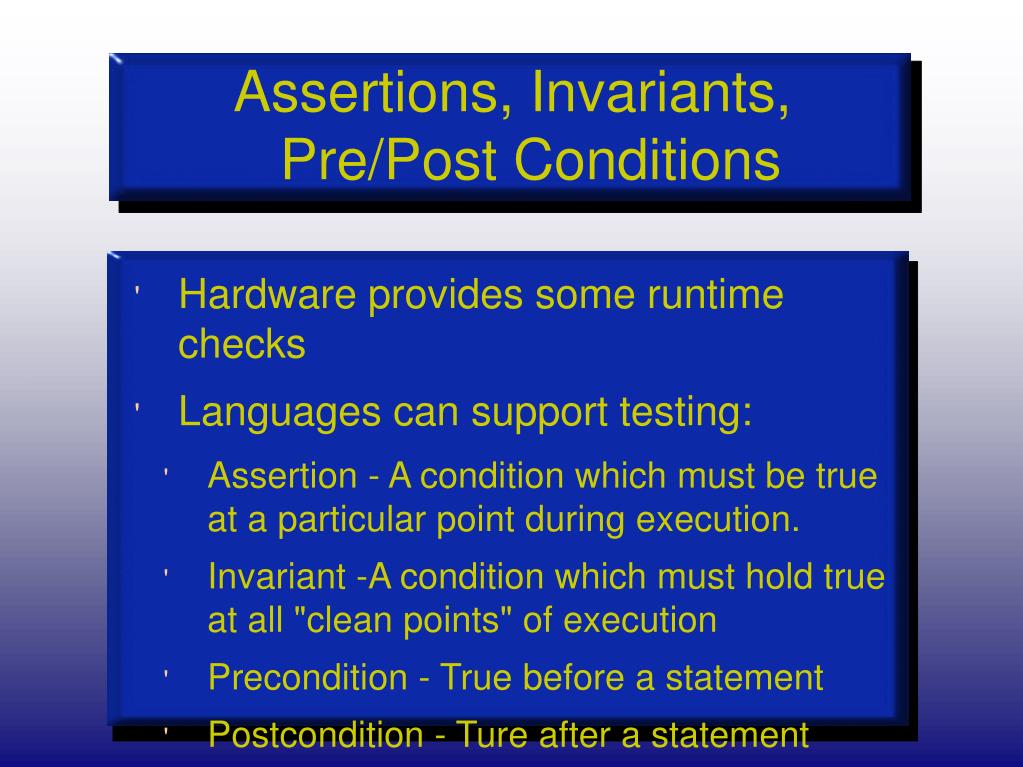 Assertions, Invariants, Pre/Post Conditions

' Hardware provides some runtime checks

' Languages can support testing:

' Assertion - A condition which must be true at a particular point during execution.

' Invariant -A condition which must hold true at all "clean points" of execution

' Precondition - True before a statement

' Postcondition - Ture after a statement